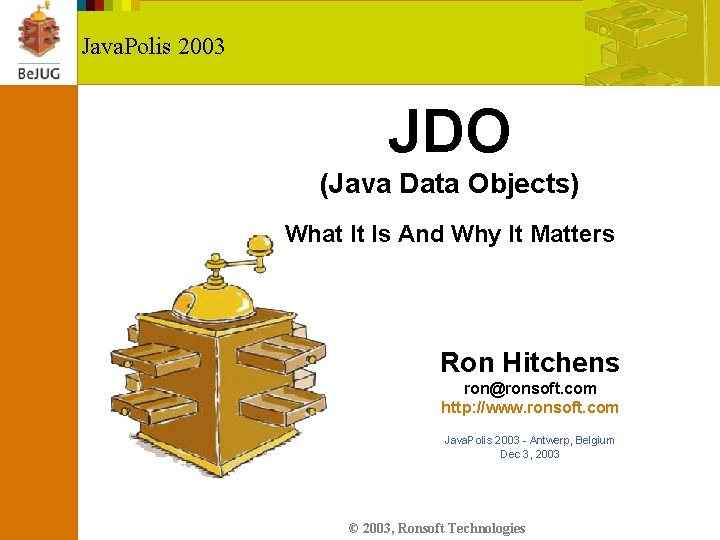 BeJUG

JavaPolis 2003

JDO

(Java Data Objects)

What It Is And Why It Matters

Ron Hitchens

ron@ronsoft.com

http://www.ronsoft.com

JavaPolis 2003 - Antwerp, Belgium
Dec 3, 2003

© 2003, Ronsoft Technologies